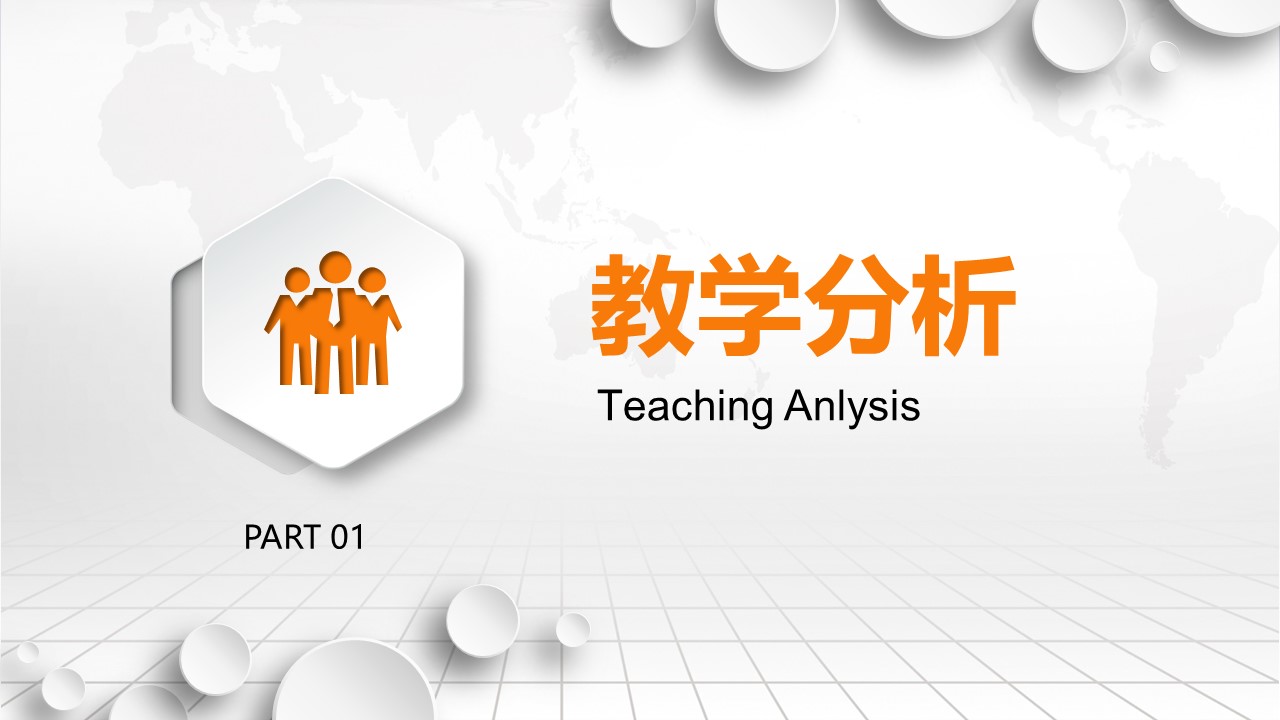 教学分析

Teaching Anlysis

PART 01